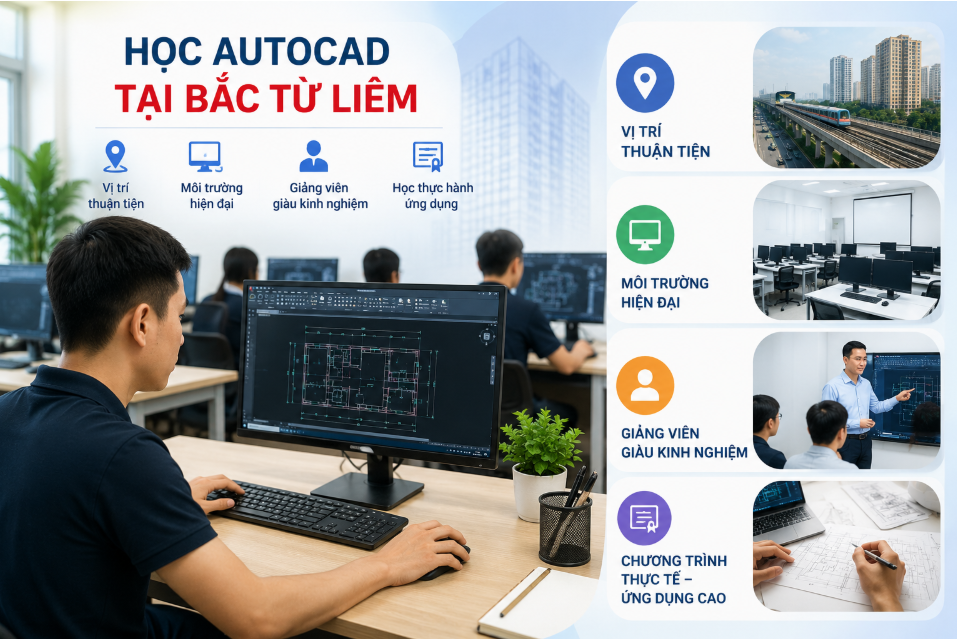 HỌC AUTOCAD
TẠI BẮC TỪ LIÊM

Vị trí thuận tiện

Môi trường hiện đại

Giảng viên giàu kinh nghiệm

Học thực hành ứng dụng

VỊ TRÍ THUẬN TIỆN

MÔI TRƯỜNG HIỆN ĐẠI

GIẢNG VIÊN GIÀU KINH NGHIỆM

CHƯƠNG TRÌNH THỰC TẾ – ỨNG DỤNG CAO